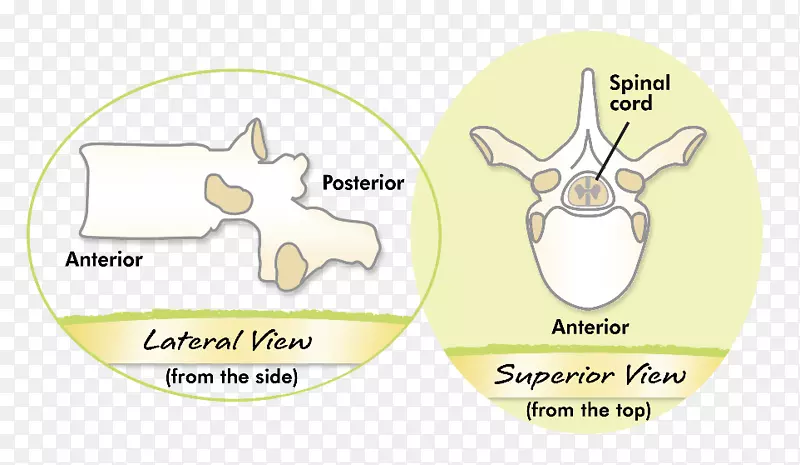 Posterior

Anterior

Lateral View
(from the side)

Spinal cord

Anterior

Superior View
(from the top)